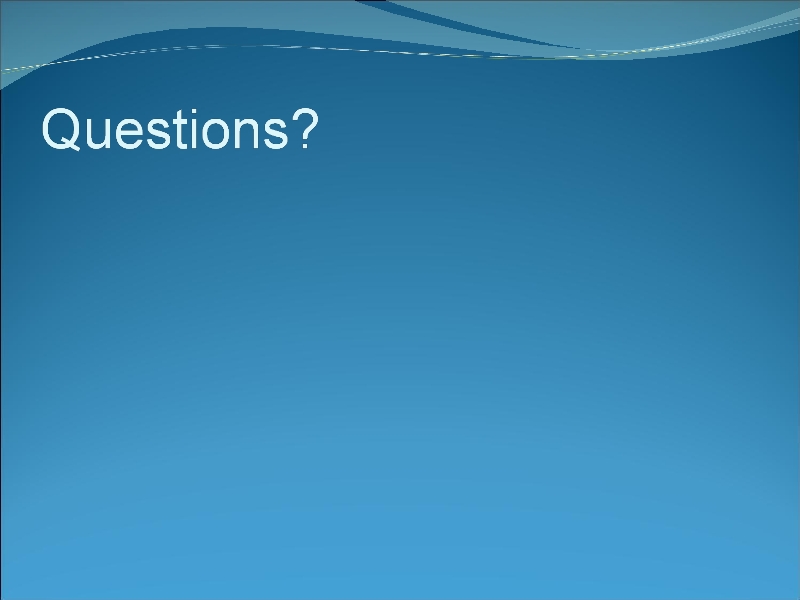 Questions?